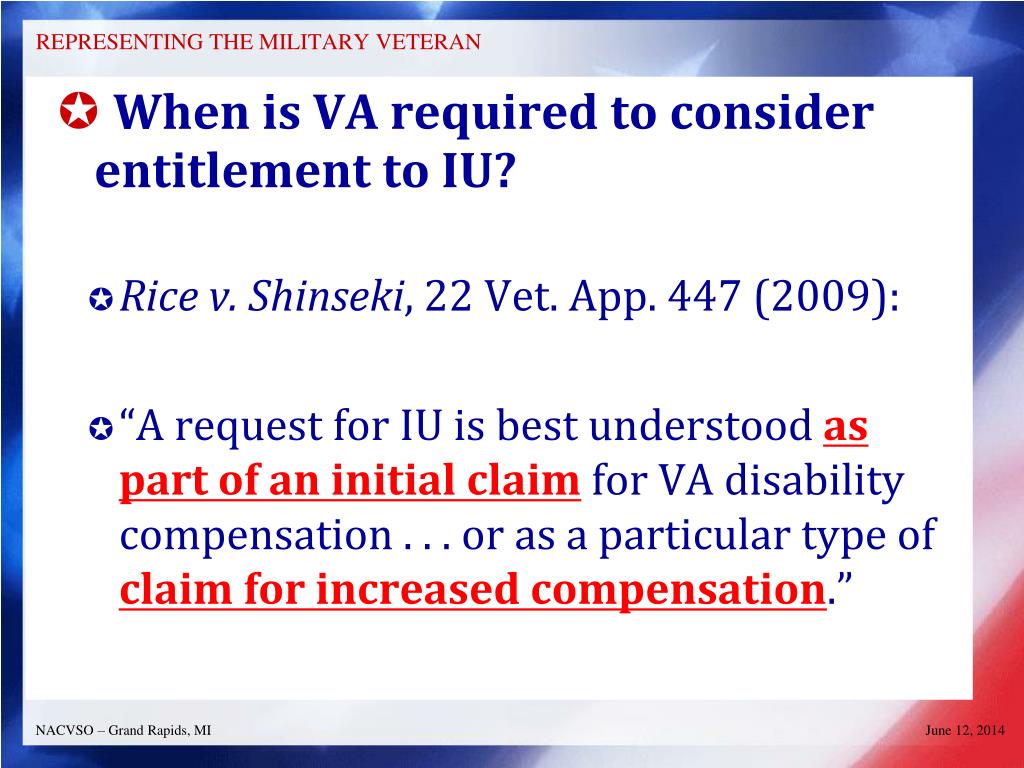 REPRESENTING THE MILITARY VETERAN

When is VA required to consider entitlement to IU?

Rice v. Shinseki, 22 Vet. App. 447 (2009):

“A request for IU is best understood as part of an initial claim for VA disability compensation . . . or as a particular type of claim for increased compensation.”

NACVSO – Grand Rapids, MI

June 12, 2014